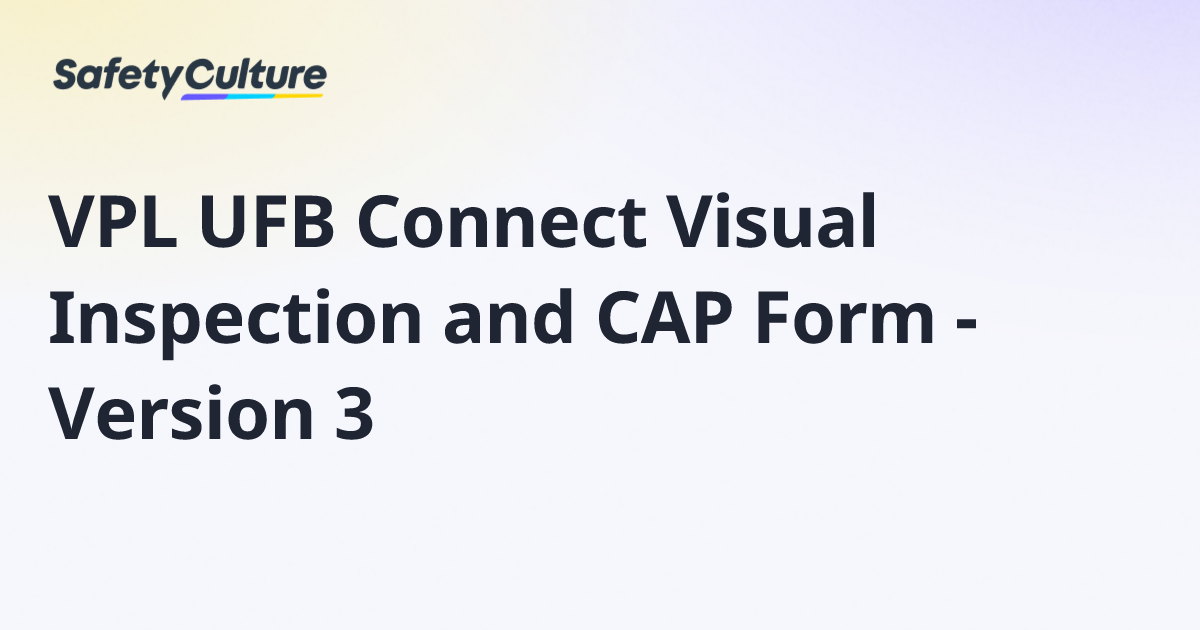 SafetyCulture

VPL UFB Connect Visual Inspection and CAP Form - Version 3